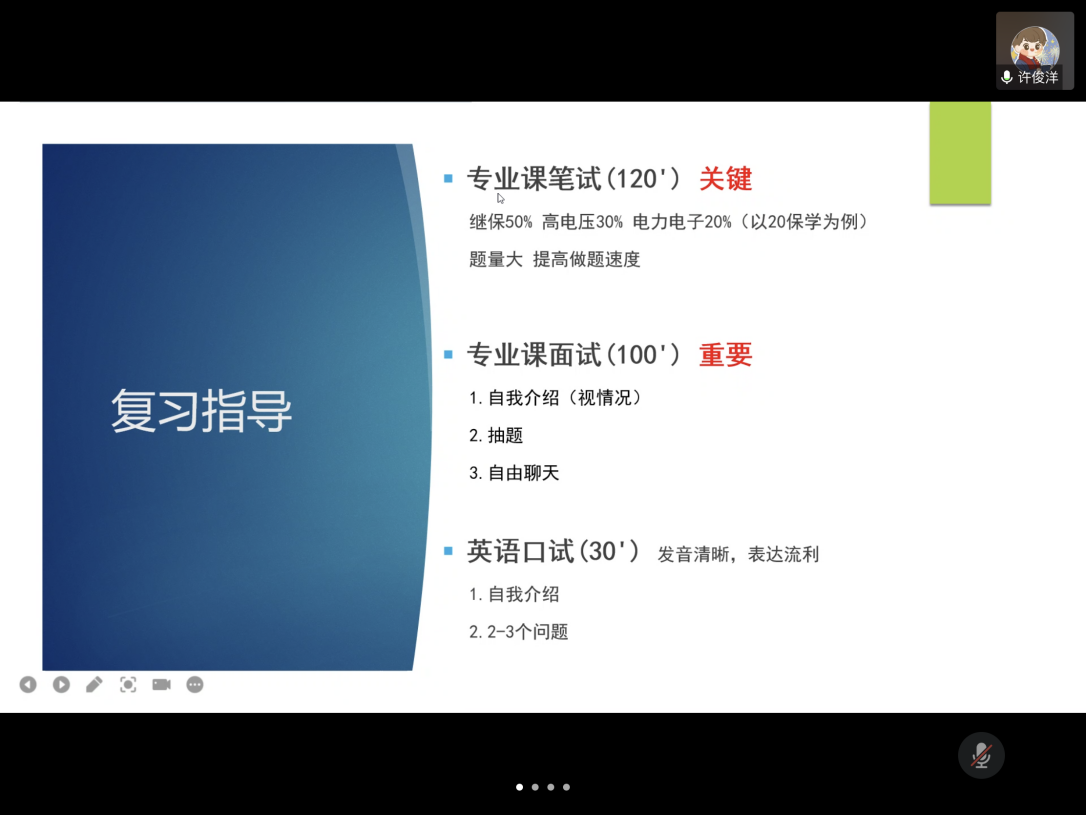 许俊洋

复习指导

专业课笔试(120') 关键

继保50% 高电压30% 电力电子20%（以20保学为例）

题量大 提高做题速度

专业课面试(100') 重要

1. 自我介绍（视情况）

2. 抽题

3. 自由聊天

英语口试(30') 发音清晰，表达流利

1. 自我介绍

2. 2-3个问题